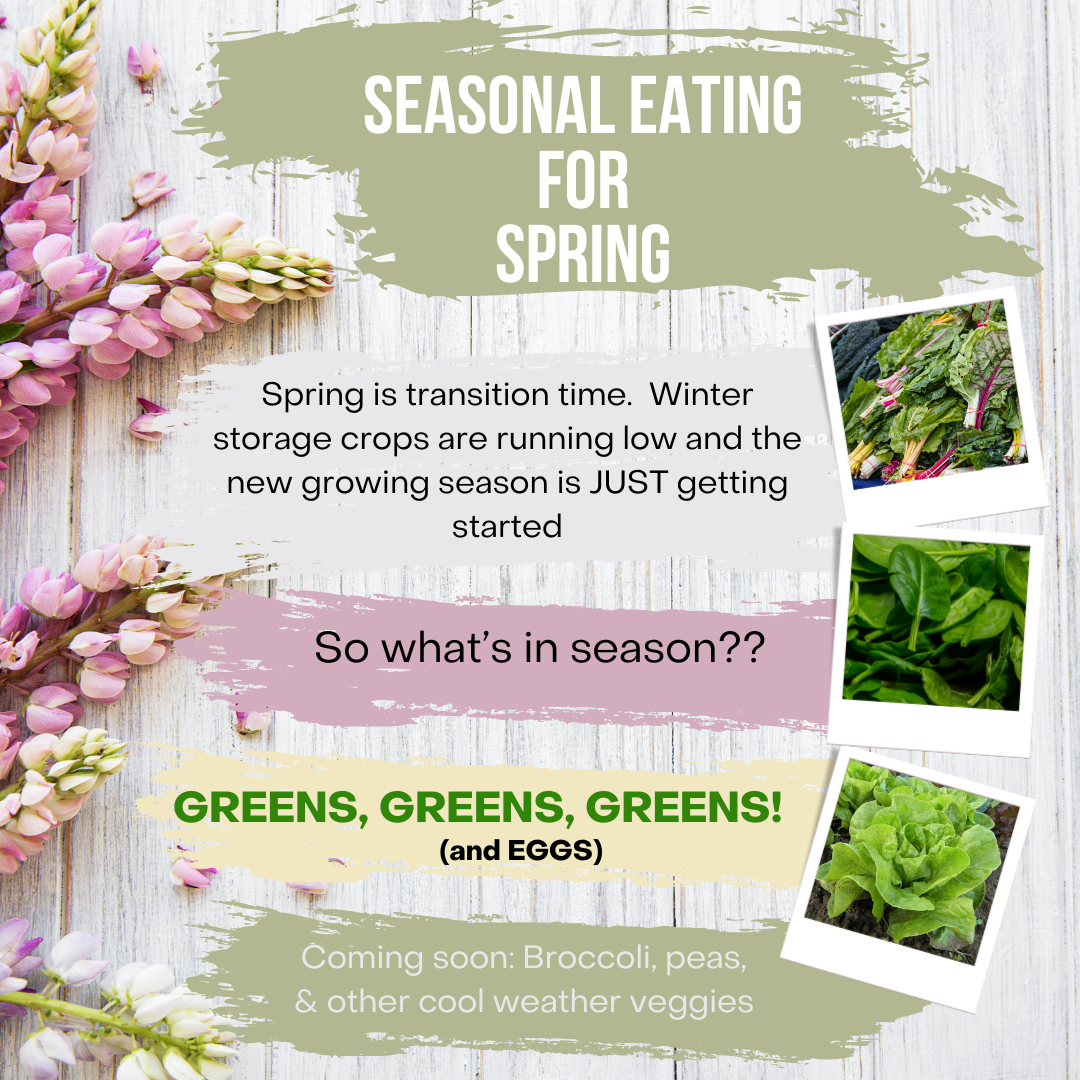 SEASONAL EATING FOR SPRING

Spring is transition time. Winter storage crops are running low and the new growing season is JUST getting started

So what's in season??

GREENS, GREENS, GREENS!
(and EGGS)

Coming soon: Broccoli, peas, & other cool weather veggies